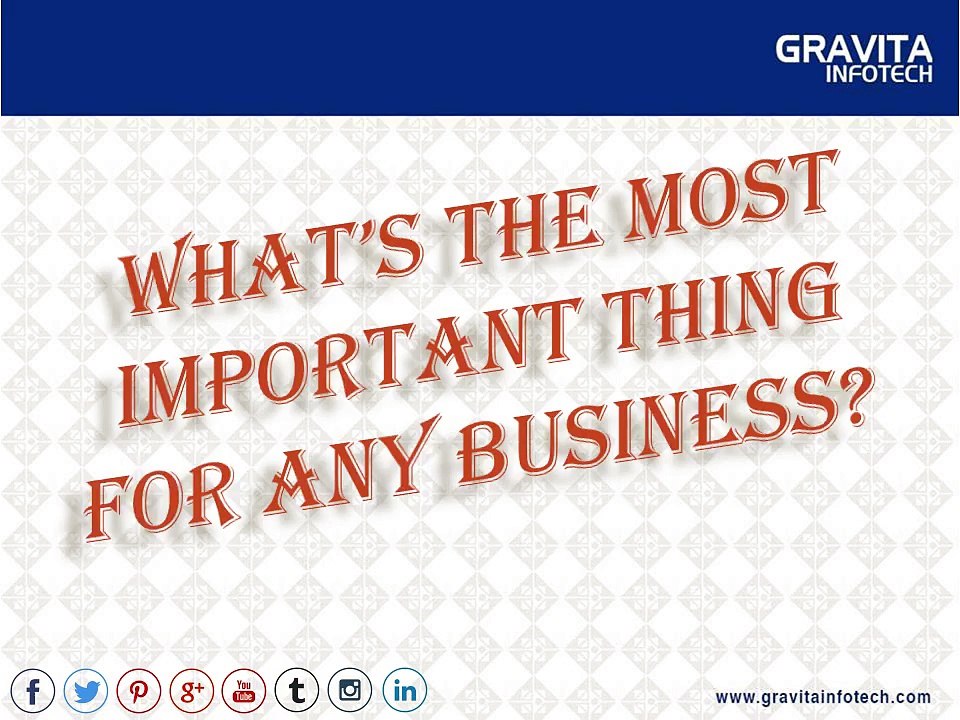 GRAVITA
INFOTECH

WHAT'S THE MOST IMPORTANT THING FOR ANY BUSINESS?

f
g+
You Tube
t
in

www.gravitainfotech.com